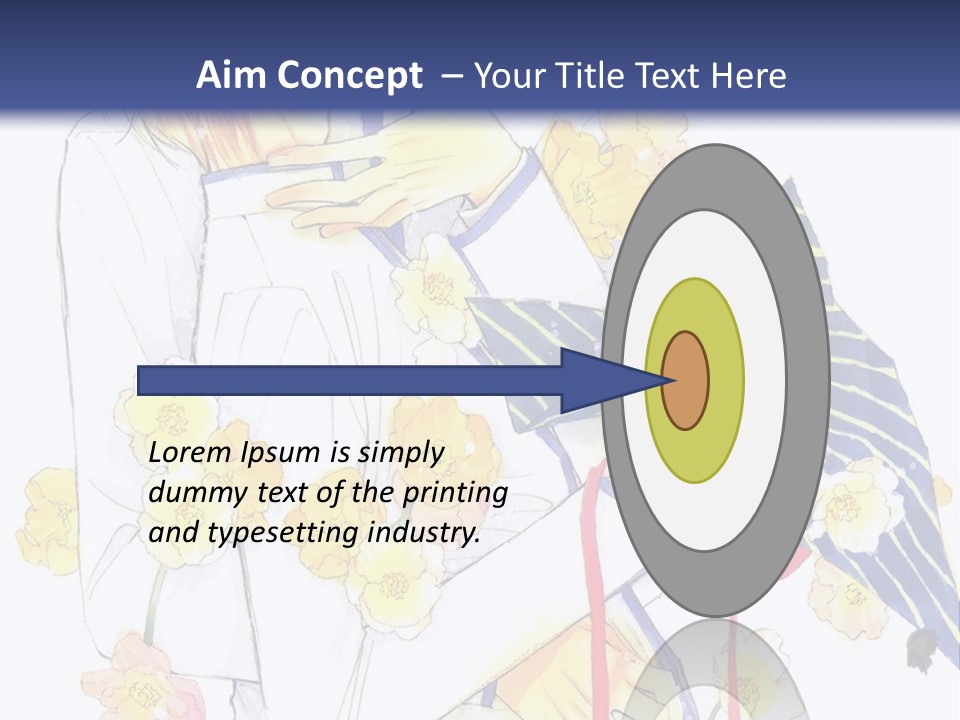 Aim Concept – Your Title Text Here

Lorem Ipsum is simply dummy text of the printing and typesetting industry.